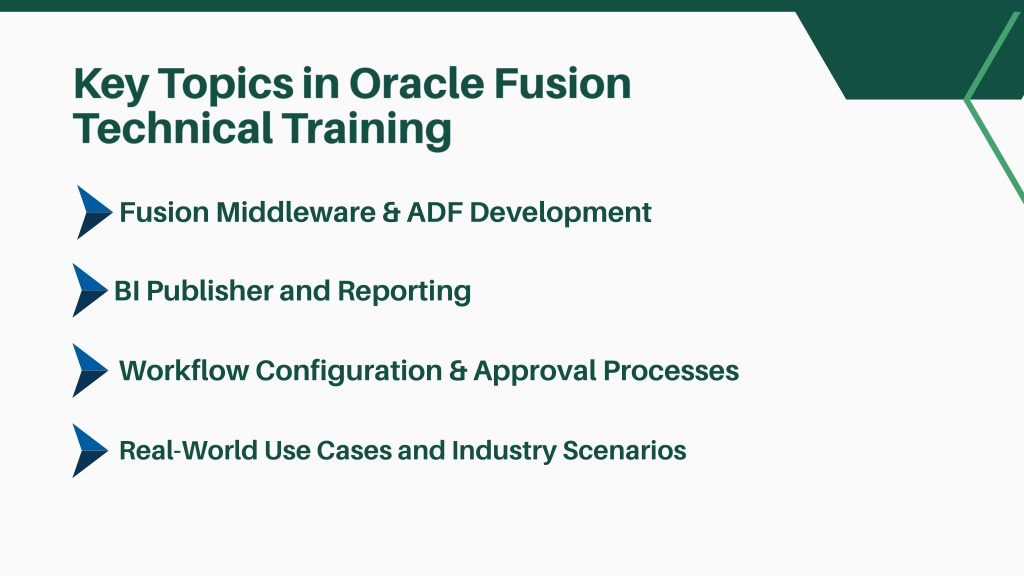 Key Topics in Oracle Fusion Technical Training

Fusion Middleware & ADF Development

BI Publisher and Reporting

Workflow Configuration & Approval Processes

Real-World Use Cases and Industry Scenarios